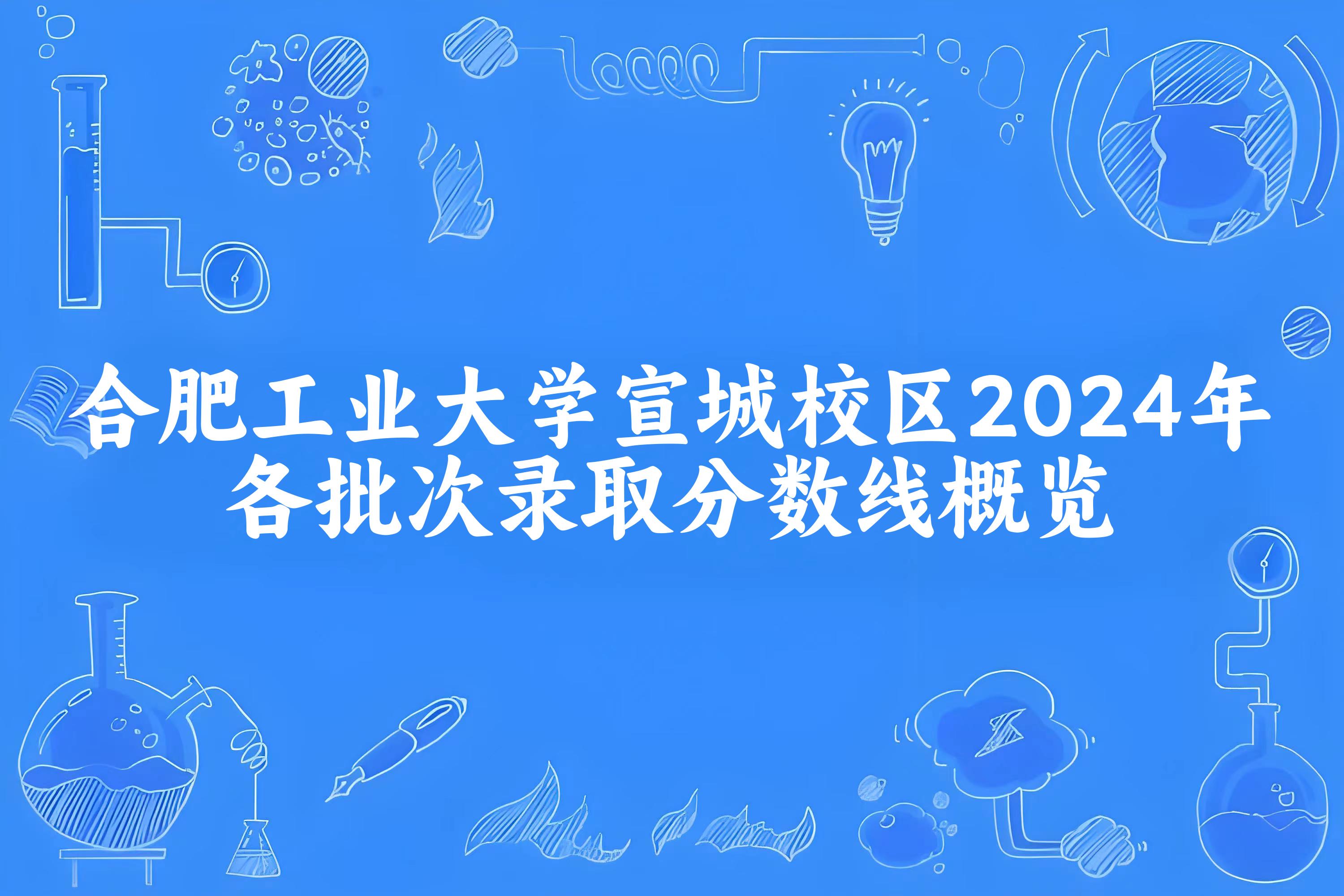 合肥工业大学宣城校区2024年各批次录取分数线概览